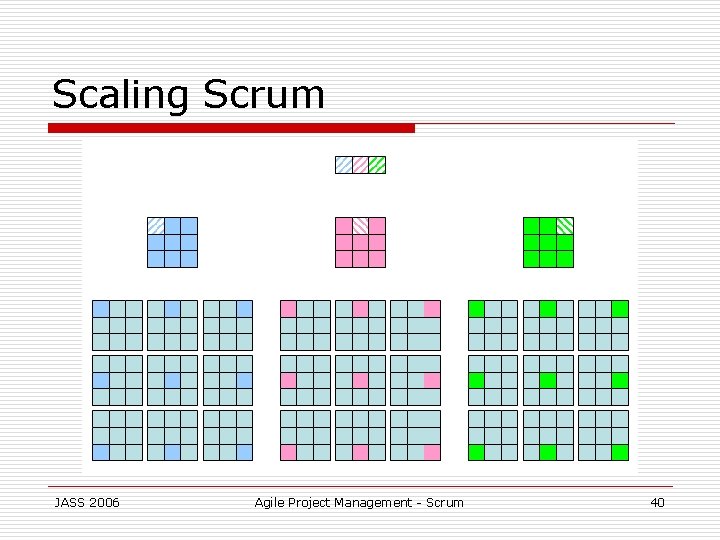 Scaling Scrum

JASS 2006

Agile Project Management - Scrum

40